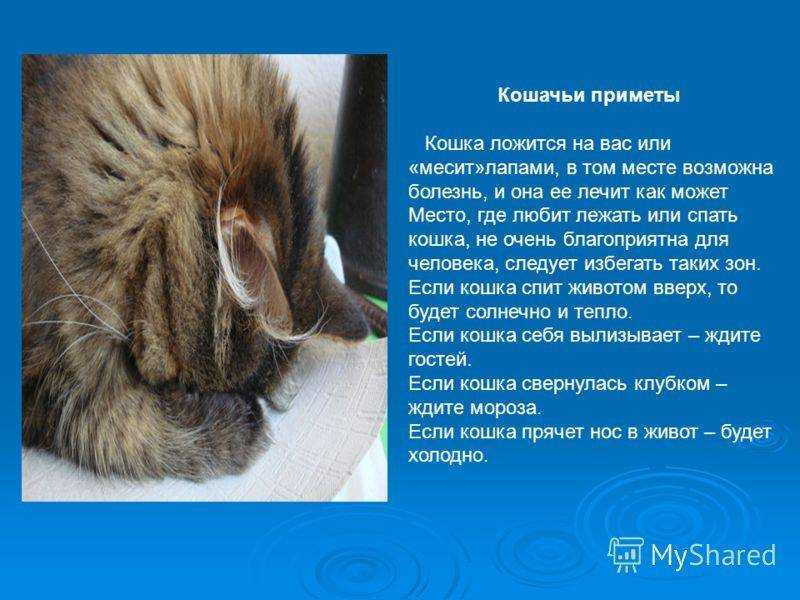 Кошачьи приметы

Кошка ложится на вас или «месит»лапами, в том месте возможна болезнь, и она ее лечит как может
Место, где любит лежать или спать кошка, не очень благоприятна для человека, следует избегать таких зон.
Если кошка спит животом вверх, то будет солнечно и тепло.
Если кошка себя вылизывает – ждите гостей.
Если кошка свернулась клубком – ждите мороза.
Если кошка прячет нос в живот – будет холодно.

MyShared